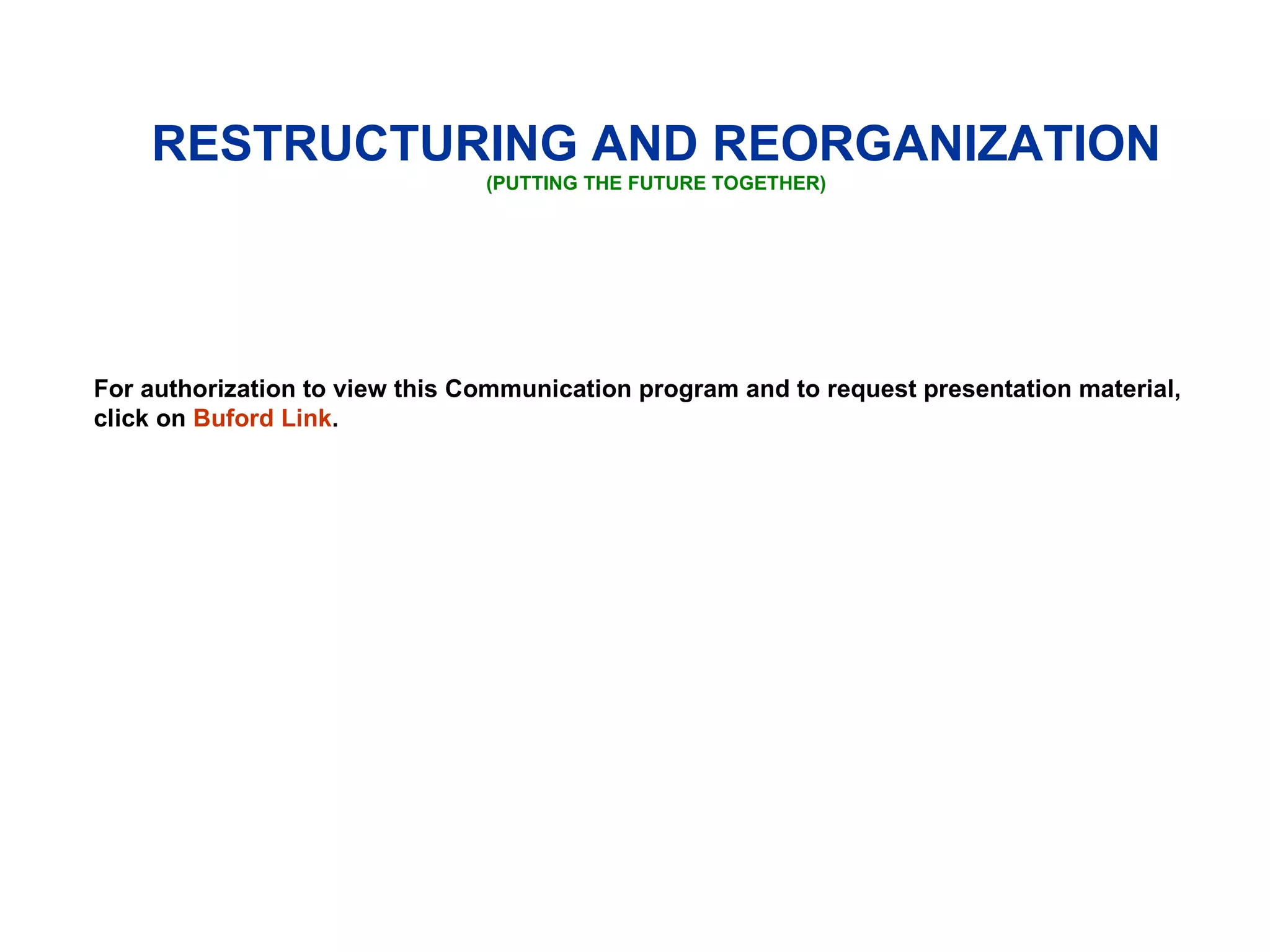 RESTRUCTURING AND REORGANIZATION
(PUTTING THE FUTURE TOGETHER)

For authorization to view this Communication program and to request presentation material, click on Buford Link.